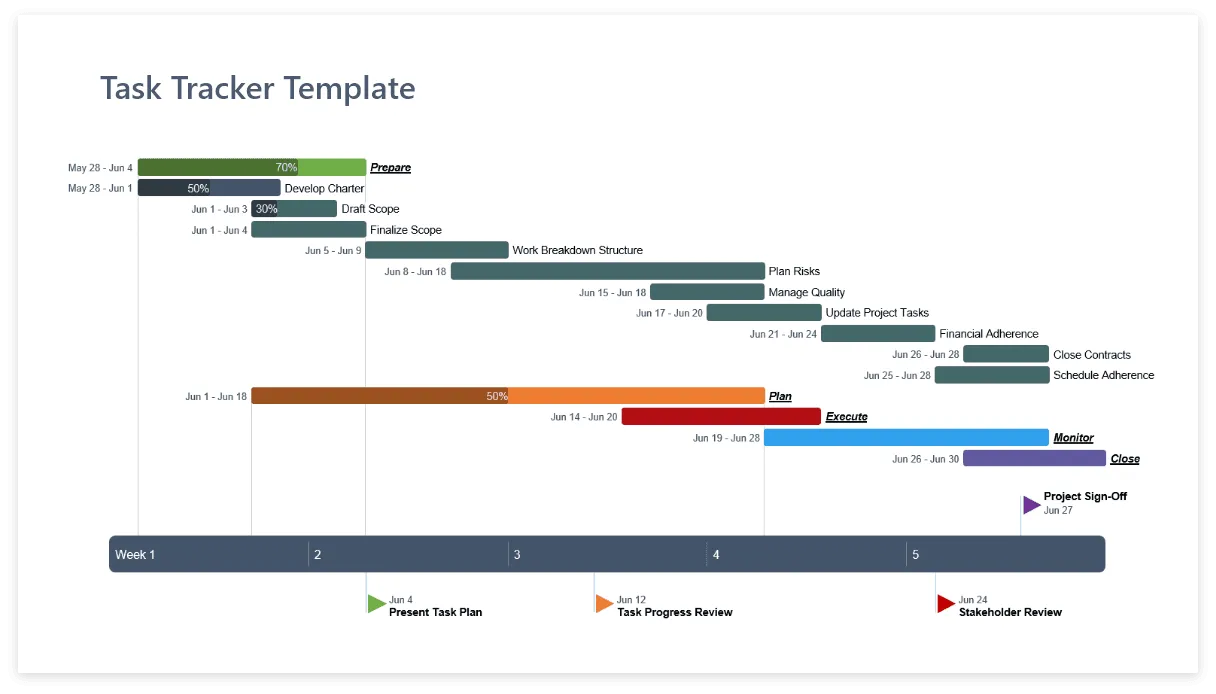 Task Tracker Template

May 28 - Jun 4 70% Prepare
May 28 - Jun 1 50% Develop Charter
Jun 1 - Jun 3 30% Draft Scope
Jun 1 - Jun 4 Finalize Scope
Jun 5 - Jun 9 Work Breakdown Structure
Jun 8 - Jun 18 Plan Risks
Jun 15 - Jun 18 Manage Quality
Jun 17 - Jun 20 Update Project Tasks
Jun 21 - Jun 24 Financial Adherence
Jun 26 - Jun 28 Close Contracts
Jun 25 - Jun 28 Schedule Adherence
Jun 1 - Jun 18 50% Plan
Jun 14 - Jun 20 Execute
Jun 19 - Jun 28 Monitor
Jun 26 - Jun 30 Close

Project Sign-Off
Jun 27

Week 1 2 3 4 5

Jun 4
Present Task Plan

Jun 12
Task Progress Review

Jun 24
Stakeholder Review